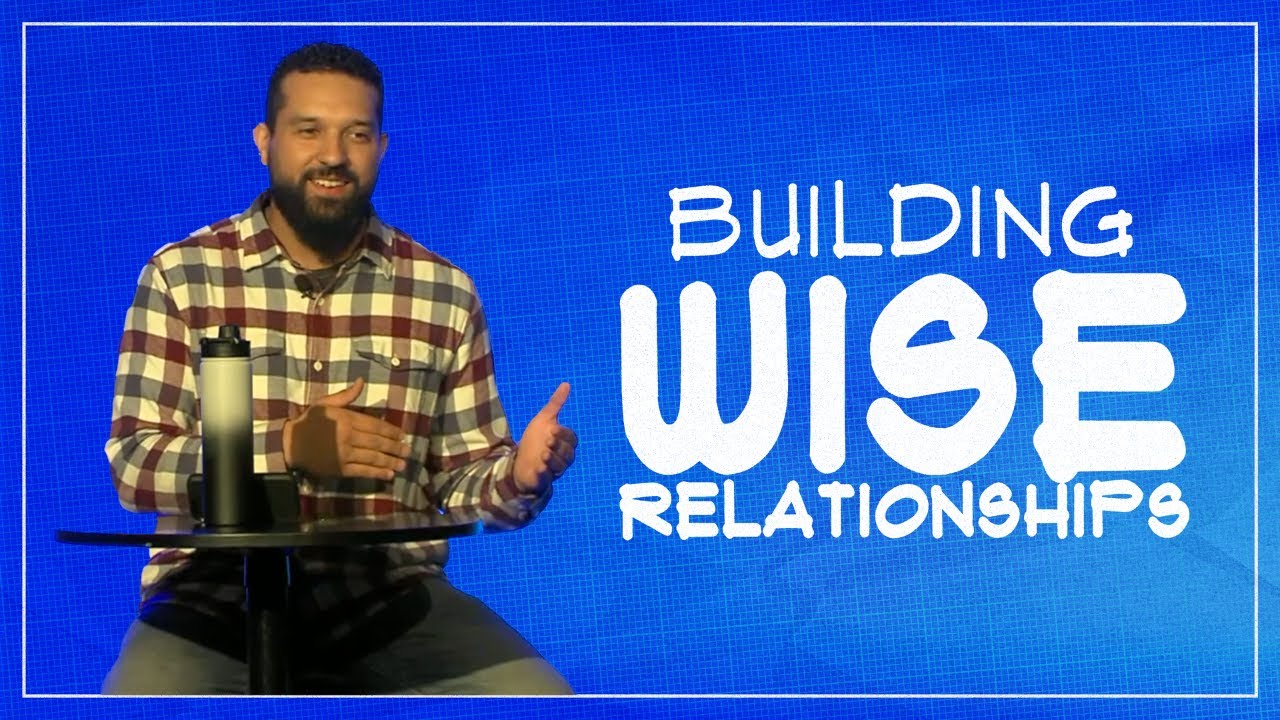 BUILDING
WISE
RELATIONSHIPS